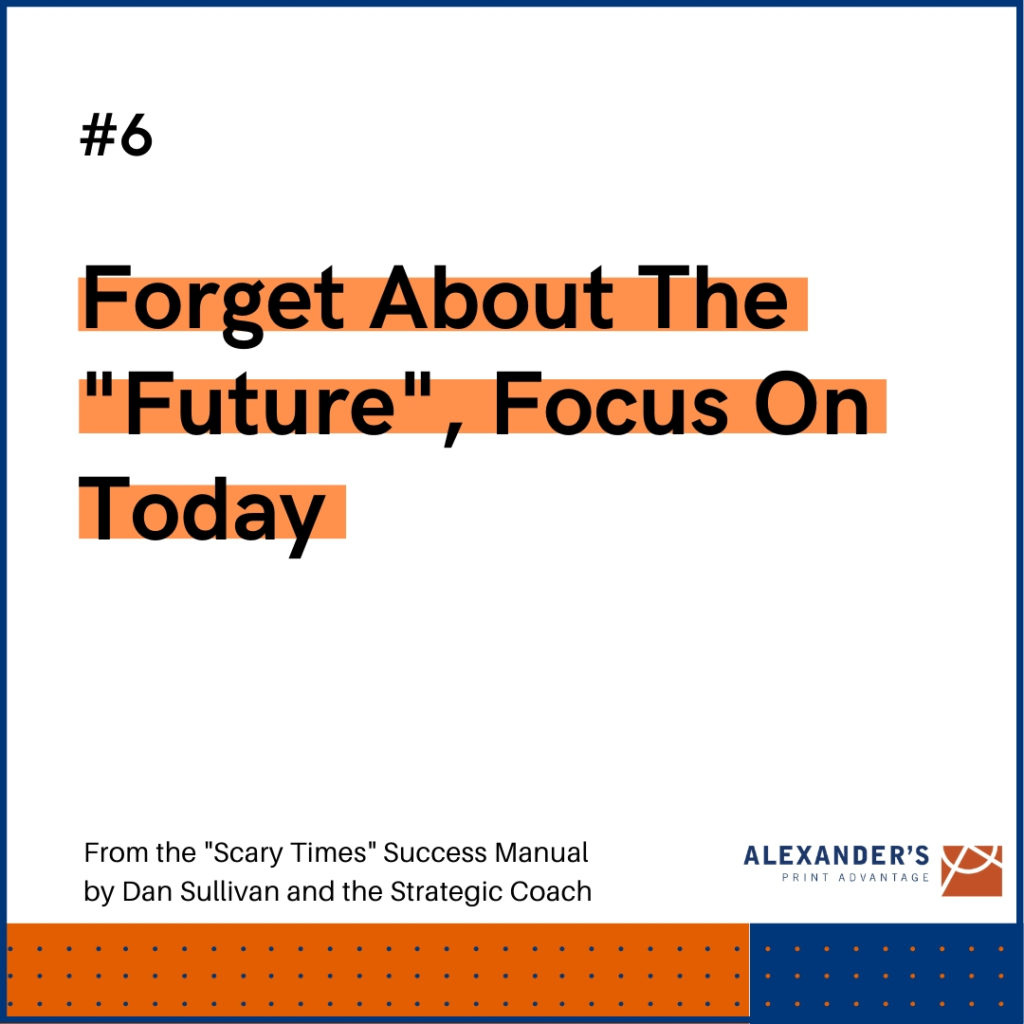 #6

Forget About The "Future", Focus On Today

From the "Scary Times" Success Manual by Dan Sullivan and the Strategic Coach

ALEXANDER'S
PRINT ADVANTAGE